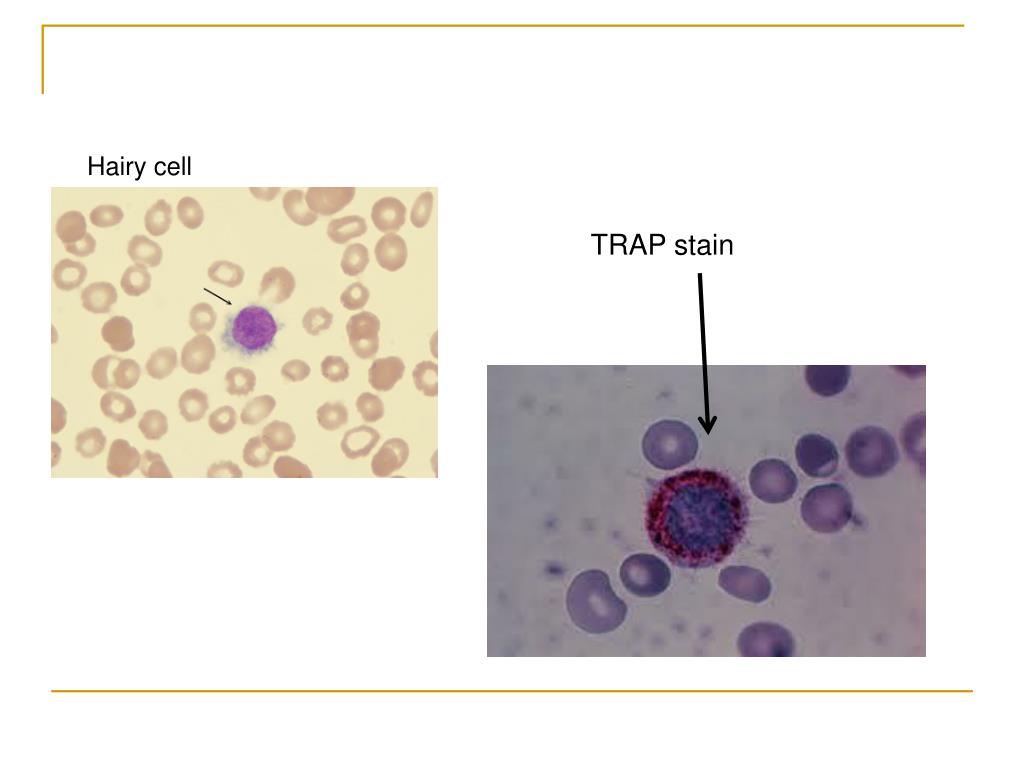 Hairy cell

TRAP stain